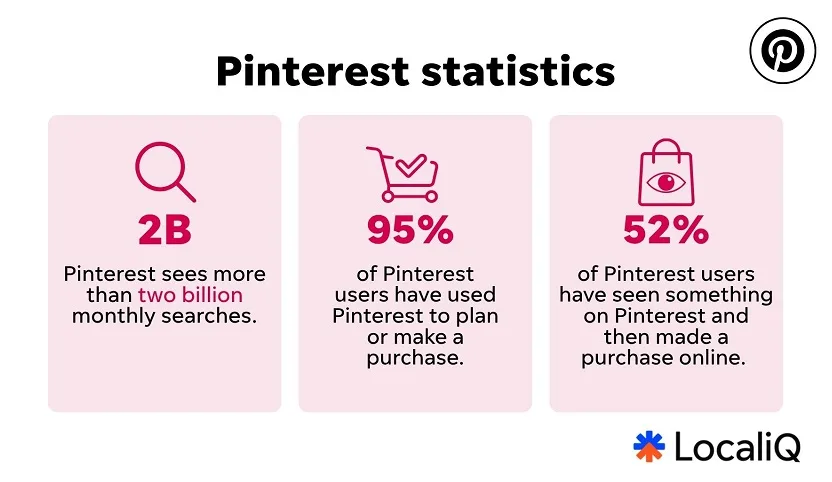 Pinterest statistics

2B

Pinterest sees more than two billion monthly searches.

95%

of Pinterest users have used Pinterest to plan or make a purchase.

52%

of Pinterest users have seen something on Pinterest and then made a purchase online.

LocaliQ